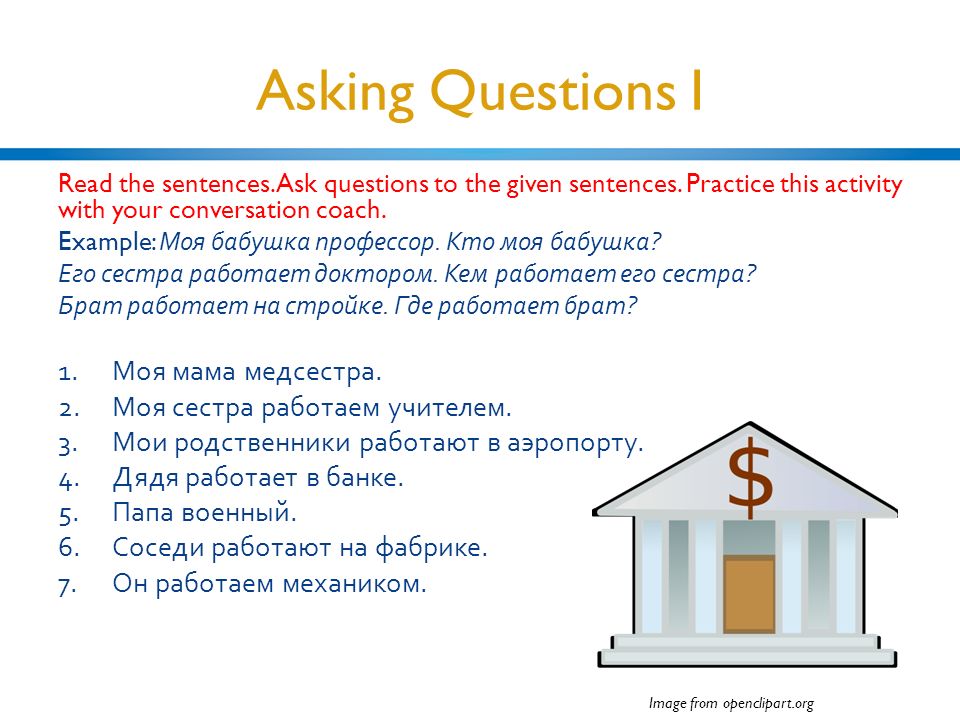 Asking Questions I

Read the sentences. Ask questions to the given sentences. Practice this activity with your conversation coach.

Example: Моя бабушка профессор. Кто моя бабушка?
Его сестра работает доктором. Кем работает его сестра?
Брат работает на стройке. Где работает брат?

1. Моя мама медсестра.
2. Моя сестра работаем учителем.
3. Мои родственники работают в аэропорту.
4. Дядя работает в банке.
5. Папа военный.
6. Соседи работают на фабрике.
7. Он работаем механиком.

$

Image from openclipart.org